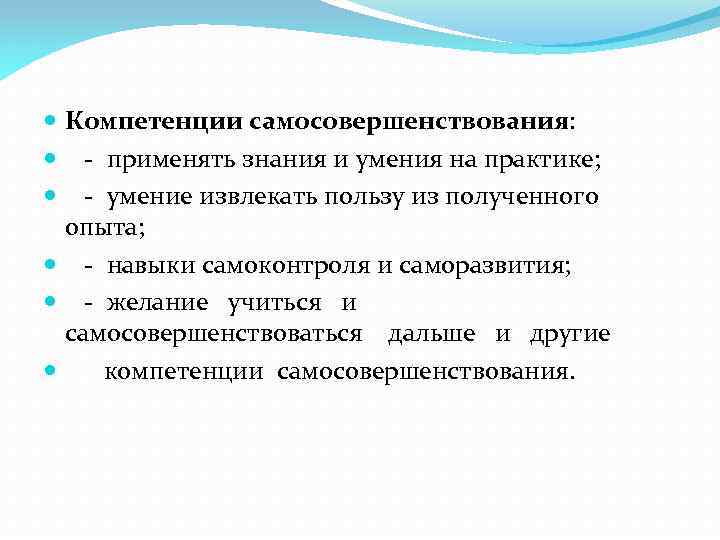 Компетенции самосовершенствования:

- применять знания и умения на практике;

- умение извлекать пользу из полученного опыта;

- навыки самоконтроля и саморазвития;

- желание учиться и самосовершенствоваться дальше и другие

компетенции самосовершенствования.